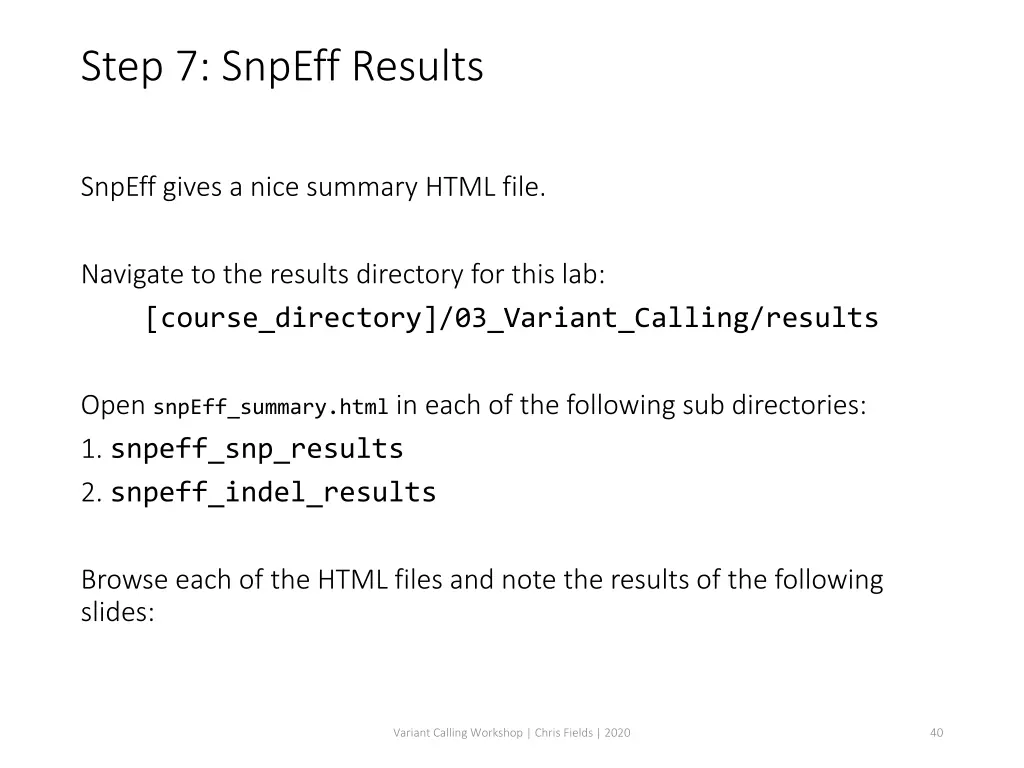 Step 7: SnpEff Results

SnpEff gives a nice summary HTML file.

Navigate to the results directory for this lab:
[course_directory]/03_Variant_Calling/results

Open snpEff_summary.html in each of the following sub directories:
1. snpeff_snp_results
2. snpeff_indel_results

Browse each of the HTML files and note the results of the following slides:

Variant Calling Workshop | Chris Fields | 2020

40